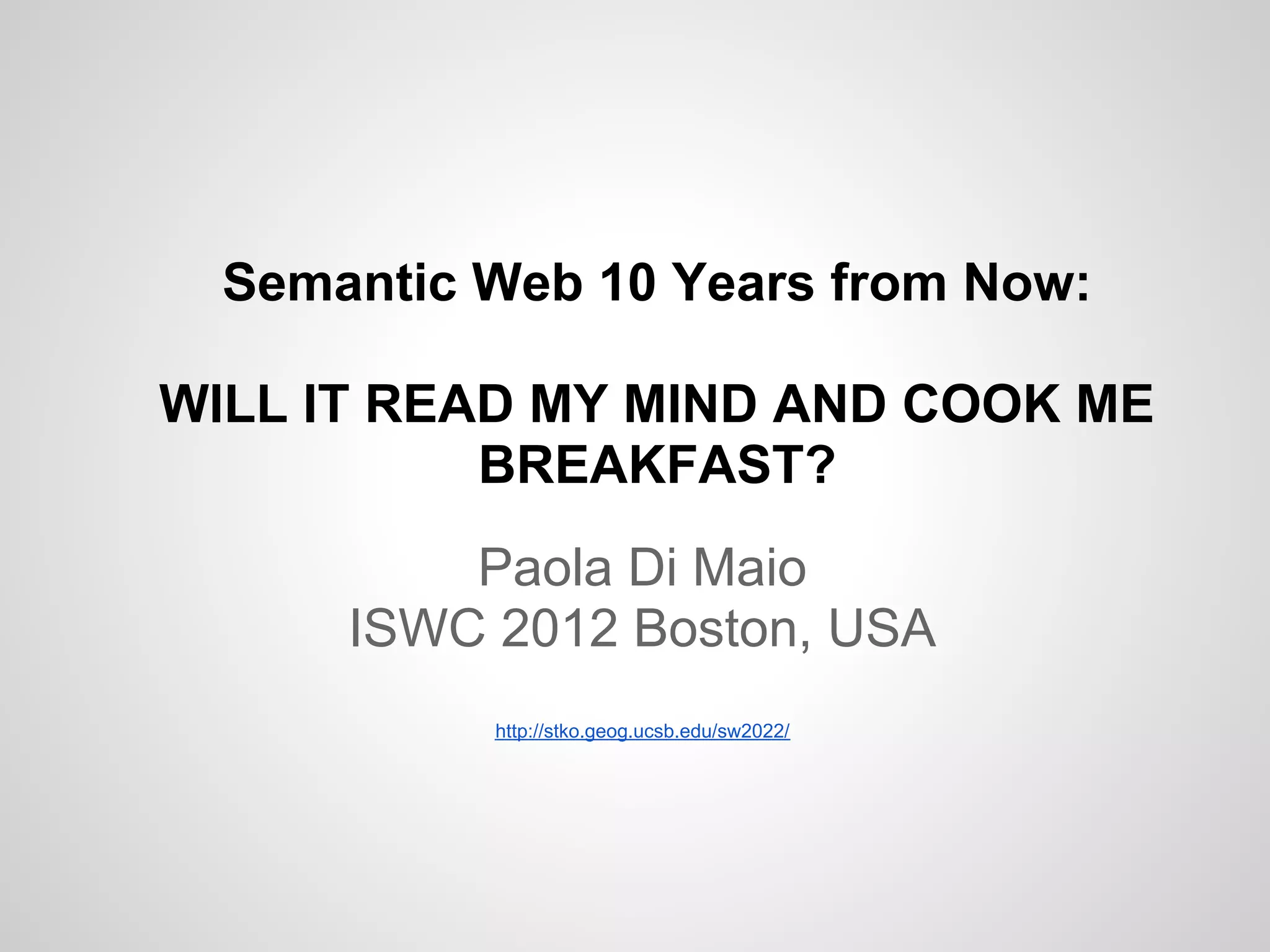 Semantic Web 10 Years from Now:

WILL IT READ MY MIND AND COOK ME BREAKFAST?

Paola Di Maio
ISWC 2012 Boston, USA

http://stko.geog.ucsb.edu/sw2022/